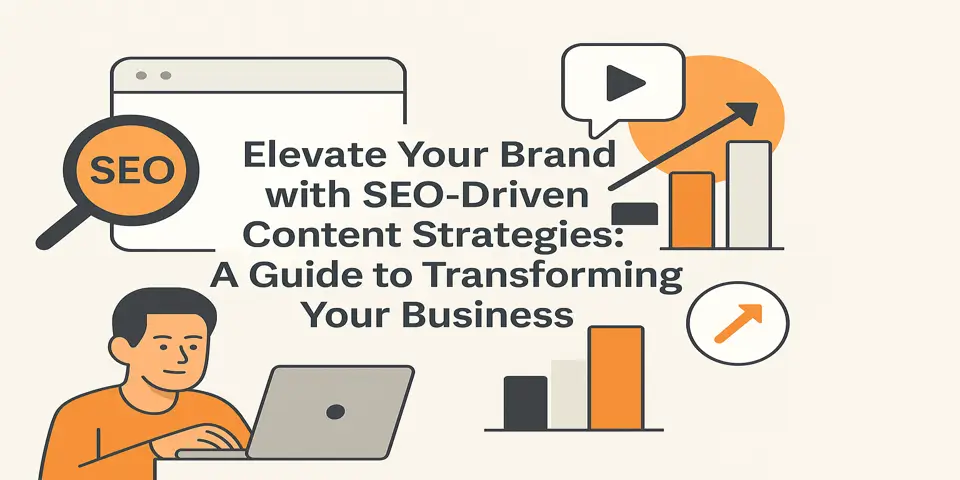 SEO

Elevate Your Brand with SEO-Driven Content Strategies: A Guide to Transforming Your Business